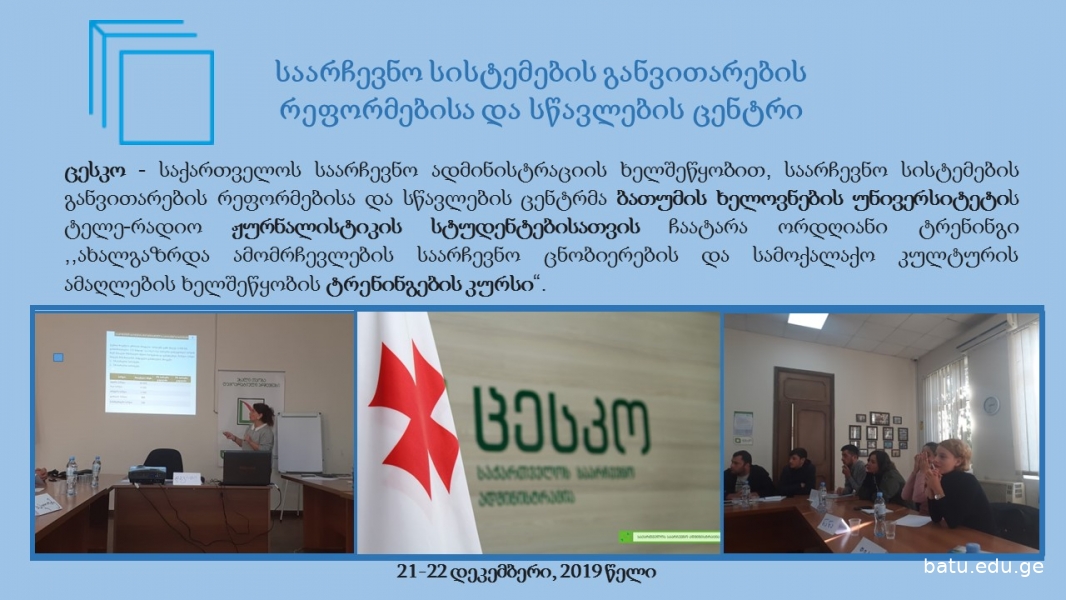 საარჩევნო სისტემების განვითარების რეფორმებისა და სწავლების ცენტრი

ცესკო - საქართველოს საარჩევნო ადმინისტრაციის ხელშეწყობით, საარჩევნო სისტემების განვითარების რეფორმებისა და სწავლების ცენტრმა ბათუმის ხელოვნების უნივერსიტეტის ტელე-რადიო ჟურნალისტიკის სტუდენტებისათვის ჩაატარა ორდღიანი ტრენინგი ,,ახალგაზრდა ამომრჩევლების საარჩევნო ცნობიერების და სამოქალაქო კულტურის ამაღლების ხელშეწყობის ტრენინგების კურსი“.

ცესკო
საქართველოს საარჩევნო ადმინისტრაცია

21-22 დეკემბერი, 2019 წელი

batu.edu.ge